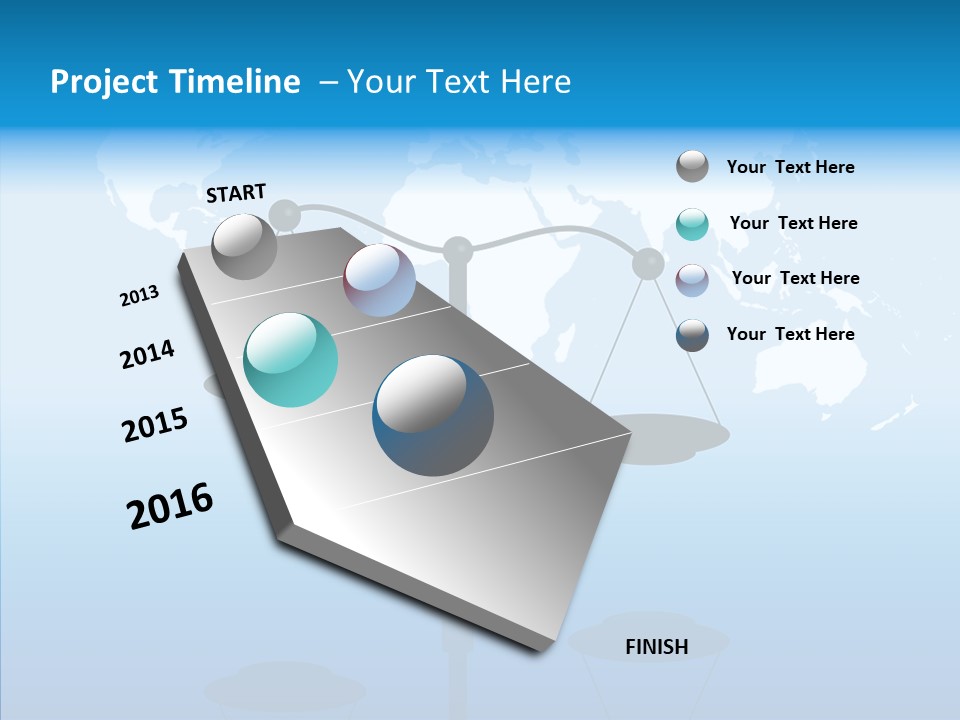 Project Timeline – Your Text Here

START

2013

2014

2015

2016

FINISH

Your Text Here

Your Text Here

Your Text Here

Your Text Here